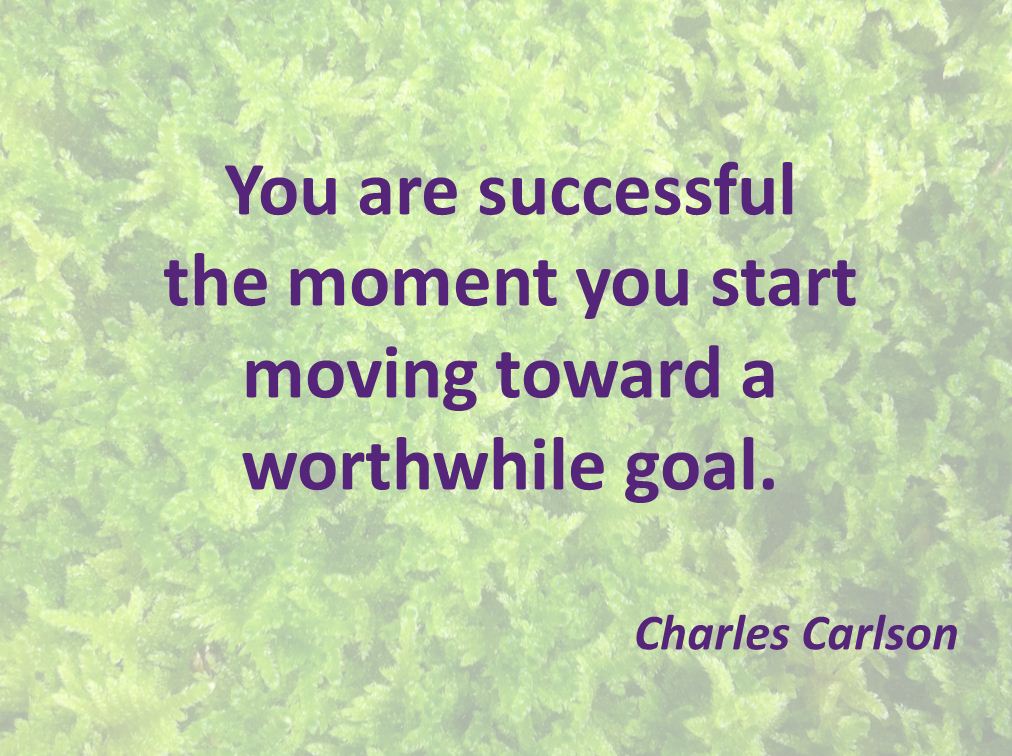 You are successful the moment you start moving toward a worthwhile goal.

Charles Carlson